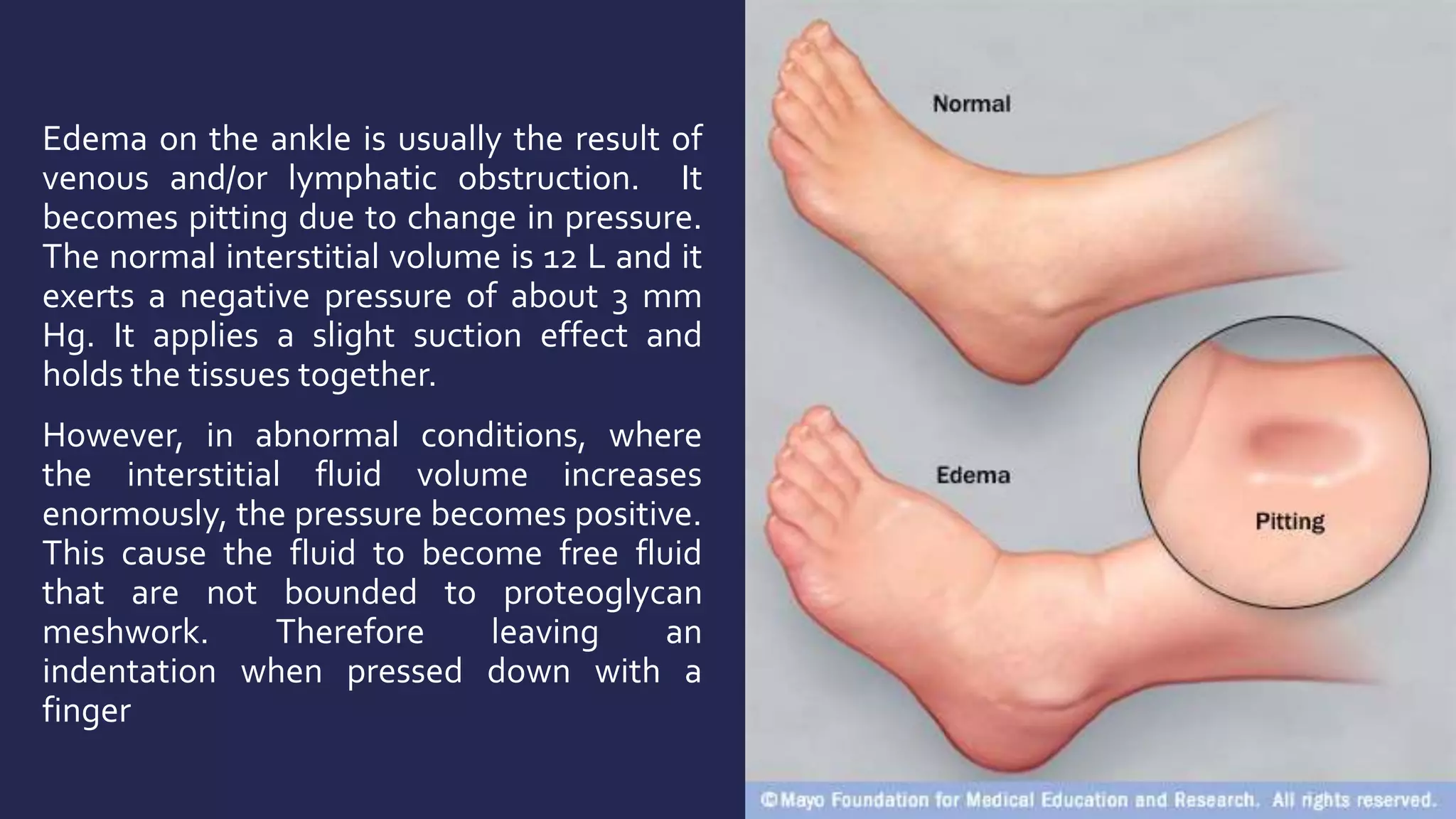 Edema on the ankle is usually the result of venous and/or lymphatic obstruction. It becomes pitting due to change in pressure. The normal interstitial volume is 12 L and it exerts a negative pressure of about 3 mm Hg. It applies a slight suction effect and holds the tissues together.

However, in abnormal conditions, where the interstitial fluid volume increases enormously, the pressure becomes positive. This cause the fluid to become free fluid that are not bounded to proteoglycan meshwork. Therefore leaving an indentation when pressed down with a finger

Normal

Edema

Pitting

©Mayo Foundation for Medical Education and Research. All rights reserved.